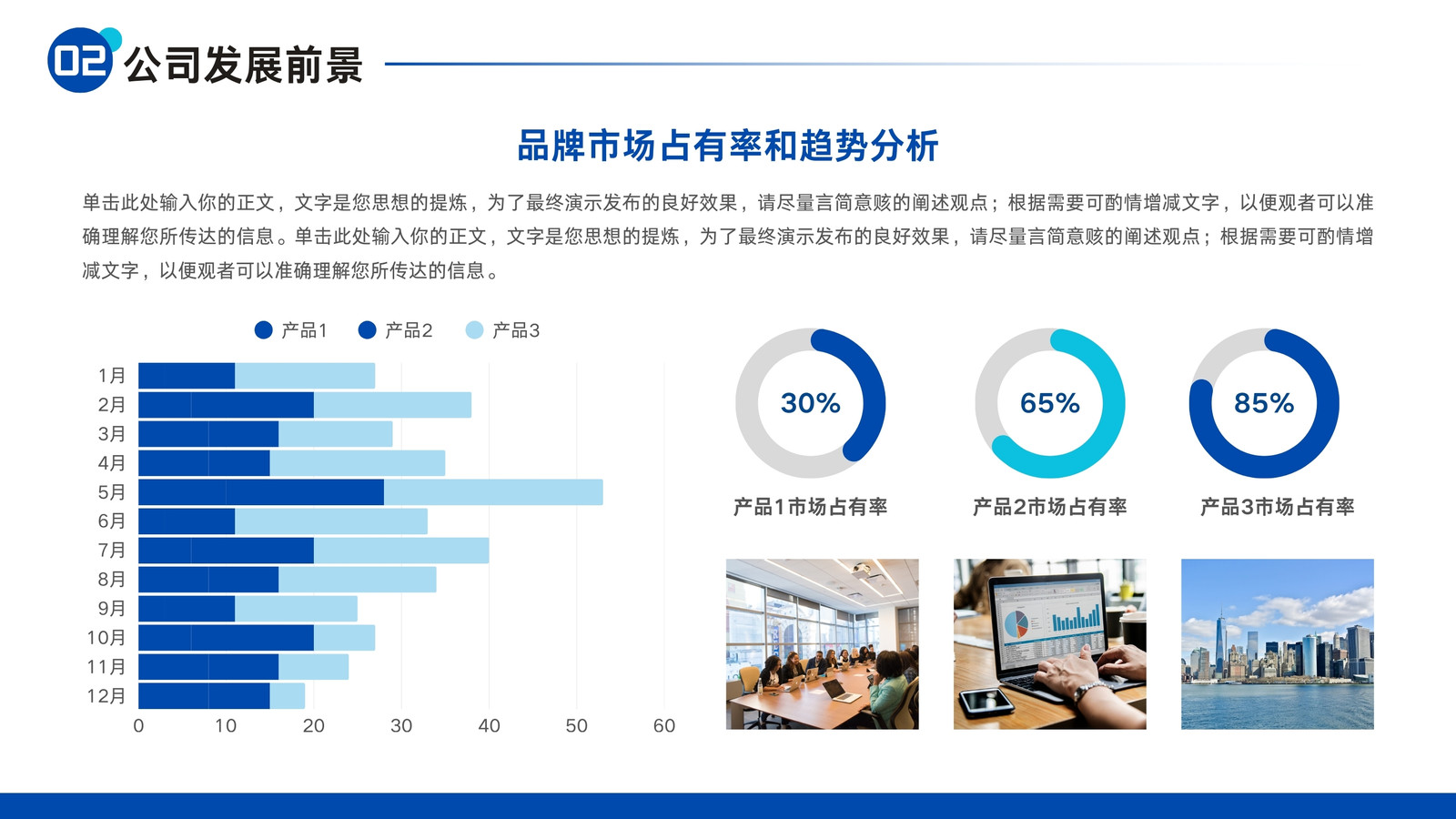 02 公司发展前景

品牌市场占有率和趋势分析

单击此处输入你的正文，文字是您思想的提炼，为了最终演示发布的良好效果，请尽量言简意赅的阐述观点；根据需要可酌情增减文字，以便观者可以准确理解您所传达的信息。单击此处输入你的正文，文字是您思想的提炼，为了最终演示发布的良好效果，请尽量言简意赅的阐述观点；根据需要可酌情增减文字，以便观者可以准确理解您所传达的信息。

产品1 产品2 产品3

1月
2月
3月
4月
5月
6月
7月
8月
9月
10月
11月
12月

0 10 20 30 40 50 60

30%
产品1市场占有率

65%
产品2市场占有率

85%
产品3市场占有率